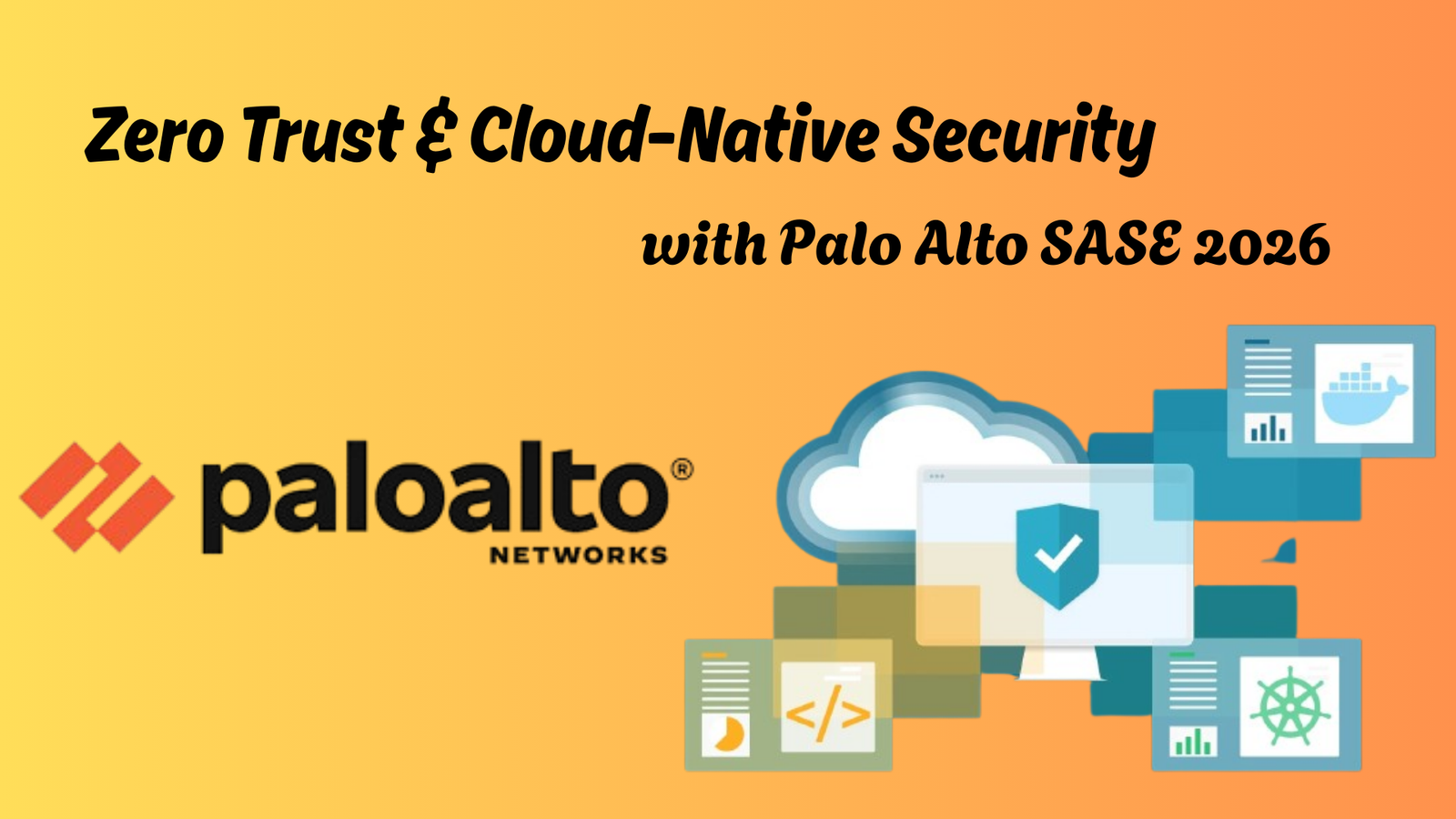 Zero Trust & Cloud-Native Security

with Palo Alto SASE 2026

paloalto®
NETWORKS

</>